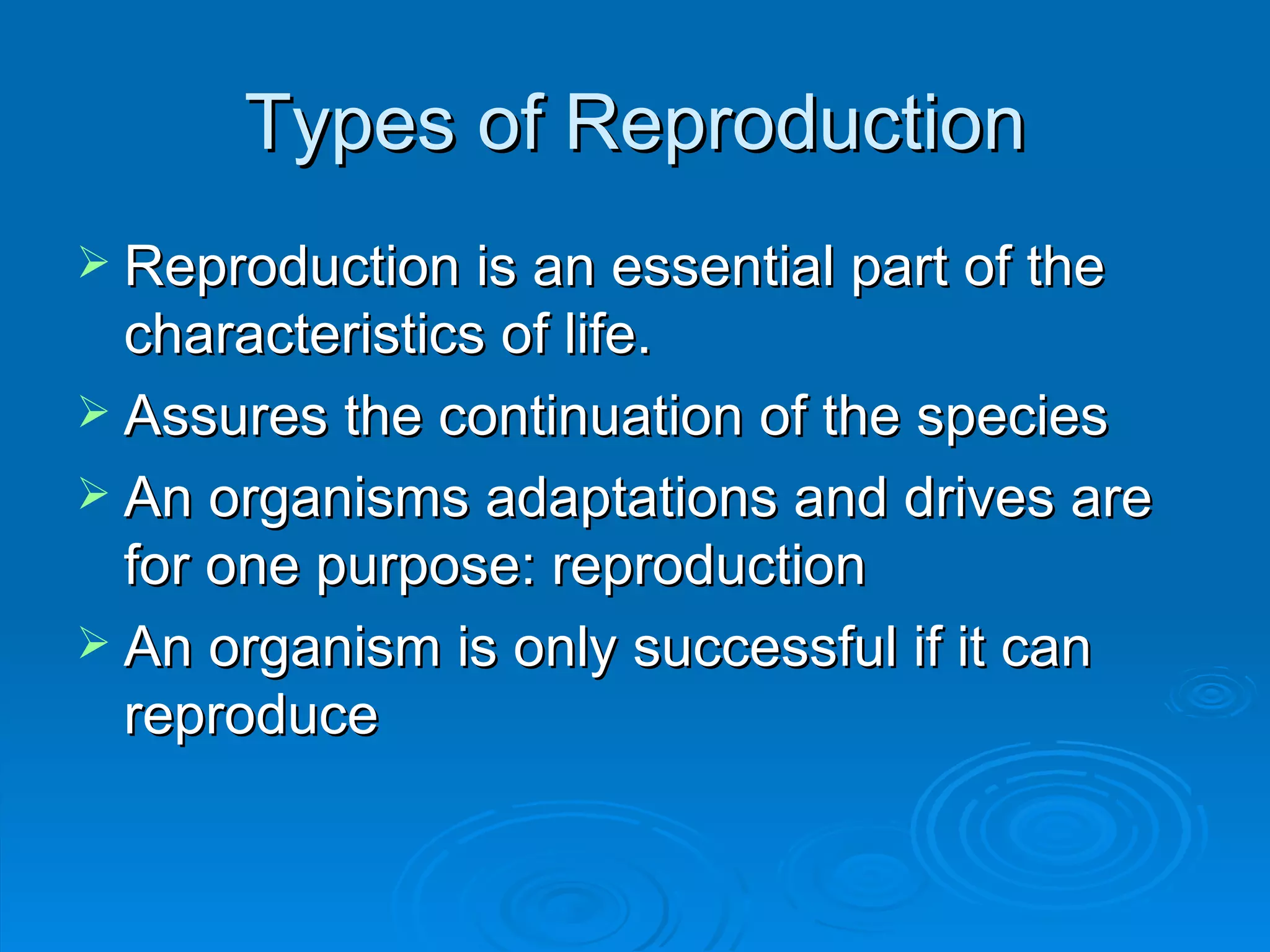 Types of Reproduction

➢ Reproduction is an essential part of the characteristics of life.

➢ Assures the continuation of the species

➢ An organisms adaptations and drives are for one purpose: reproduction

➢ An organism is only successful if it can reproduce